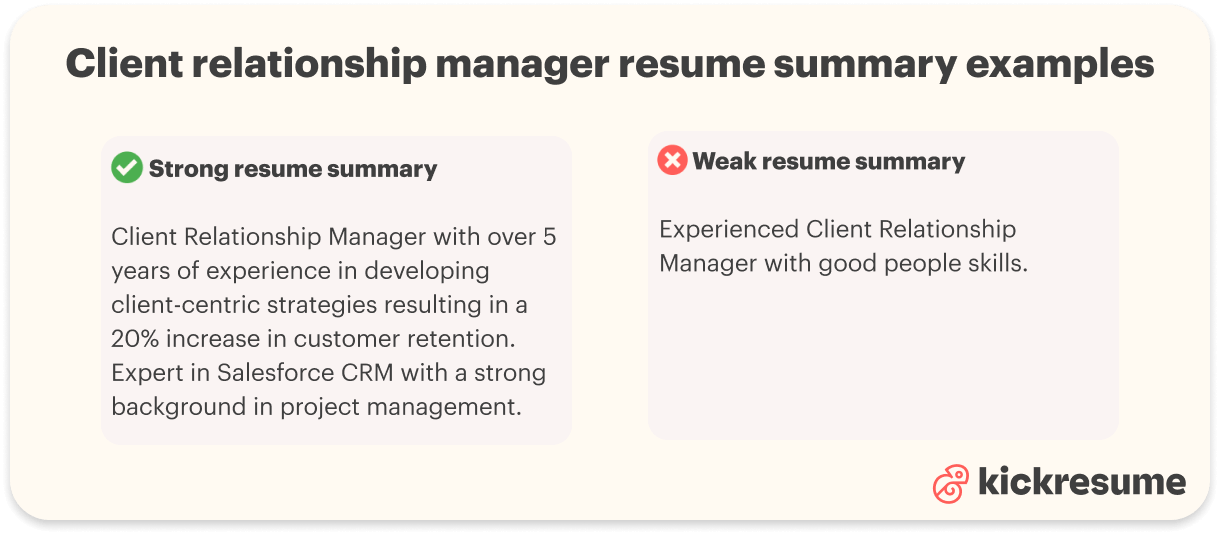 Client relationship manager resume summary examples

Strong resume summary

Client Relationship Manager with over 5 years of experience in developing client-centric strategies resulting in a 20% increase in customer retention. Expert in Salesforce CRM with a strong background in project management.

Weak resume summary

Experienced Client Relationship Manager with good people skills.

kickresume